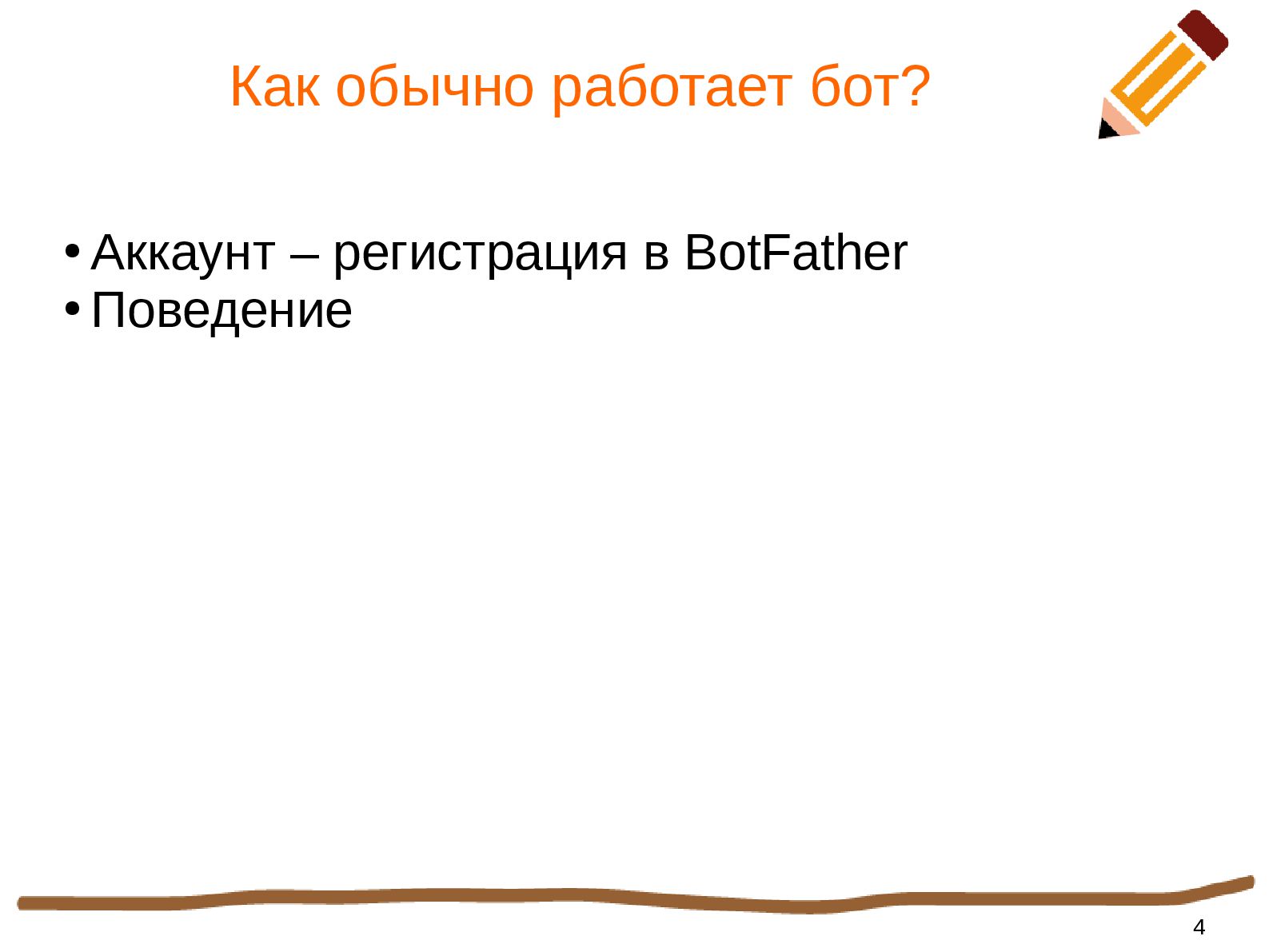 Как обычно работает бот?

• Аккаунт – регистрация в BotFather
• Поведение

4